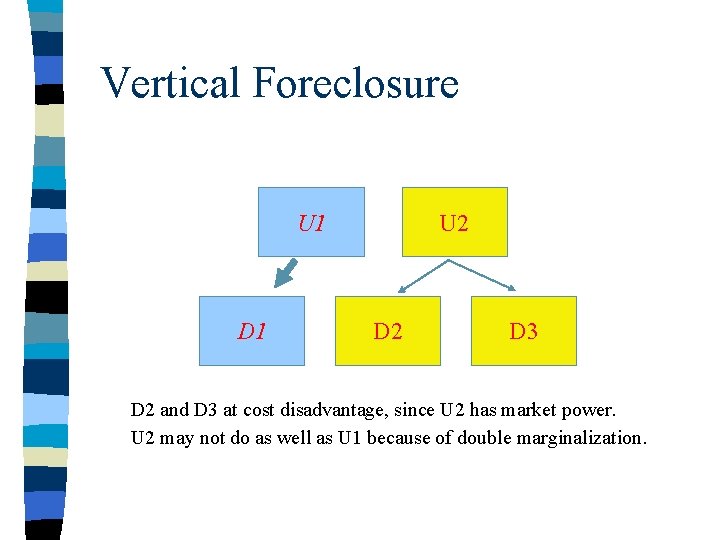 Vertical Foreclosure

U1

U2

D1

D2

D3

D2 and D3 at cost disadvantage, since U2 has market power.
U2 may not do as well as U1 because of double marginalization.